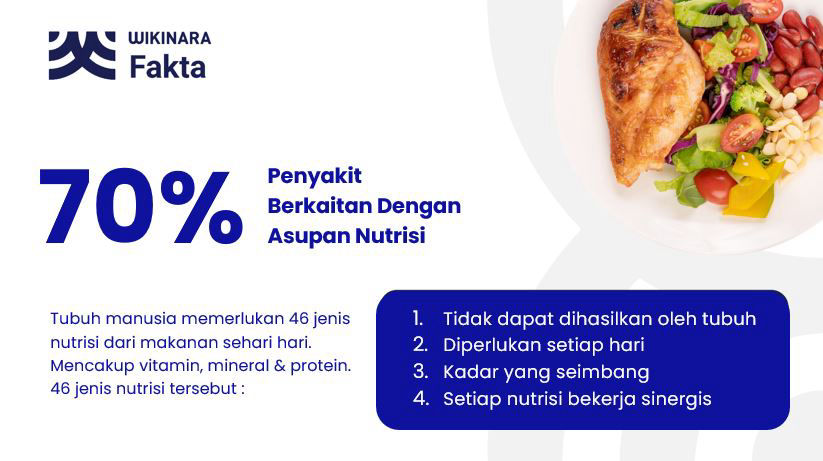 WIKINARA
Fakta

70%

Penyakit Berkaitan Dengan Asupan Nutrisi

Tubuh manusia memerlukan 46 jenis nutrisi dari makanan sehari hari. Mencakup vitamin, mineral & protein. 46 jenis nutrisi tersebut :

1. Tidak dapat dihasilkan oleh tubuh
2. Diperlukan setiap hari
3. Kadar yang seimbang
4. Setiap nutrisi bekerja sinergis